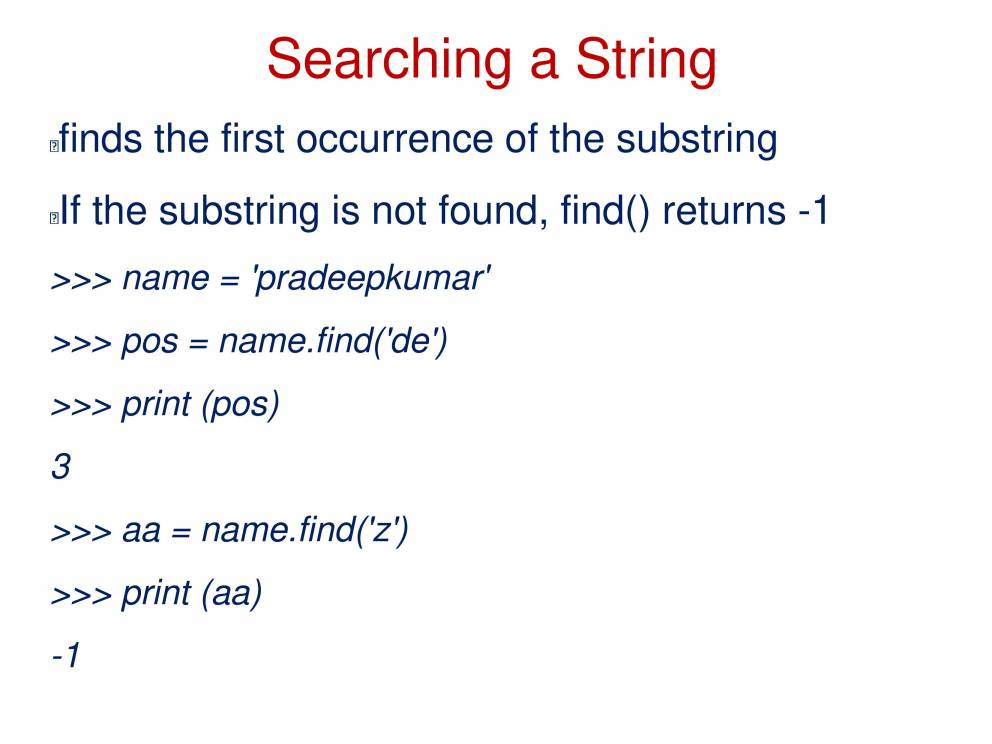 Searching a String

finds the first occurrence of the substring

If the substring is not found, find() returns -1

>>> name = 'pradeepkumar'

>>> pos = name.find('de')

>>> print (pos)

3

>>> aa = name.find('z')

>>> print (aa)

-1